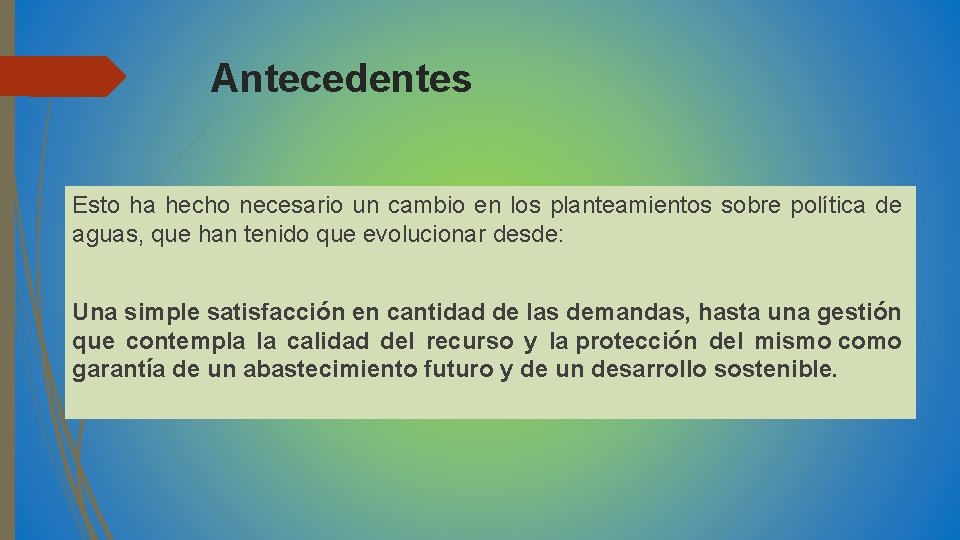 Antecedentes

Esto ha hecho necesario un cambio en los planteamientos sobre política de aguas, que han tenido que evolucionar desde:

Una simple satisfacción en cantidad de las demandas, hasta una gestión que contempla la calidad del recurso y la protección del mismo como garantía de un abastecimiento futuro y de un desarrollo sostenible.